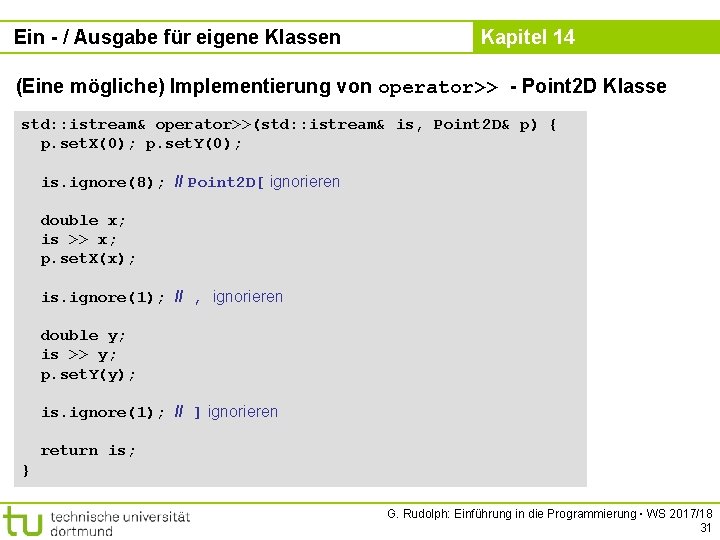 Ein - / Ausgabe für eigene Klassen

Kapitel 14

(Eine mögliche) Implementierung von operator>> - Point2D Klasse

std::istream& operator>>(std::istream& is, Point2D& p) {
  p.setX(0); p.setY(0);

  is.ignore(8); // Point2D[ ignorieren

  double x;
  is >> x;
  p.setX(x);

  is.ignore(1); // , ignorieren

  double y;
  is >> y;
  p.setY(y);

  is.ignore(1); // ] ignorieren

  return is;
}

tu technische universität dortmund

G. Rudolph: Einführung in die Programmierung ▪ WS 2017/18
31